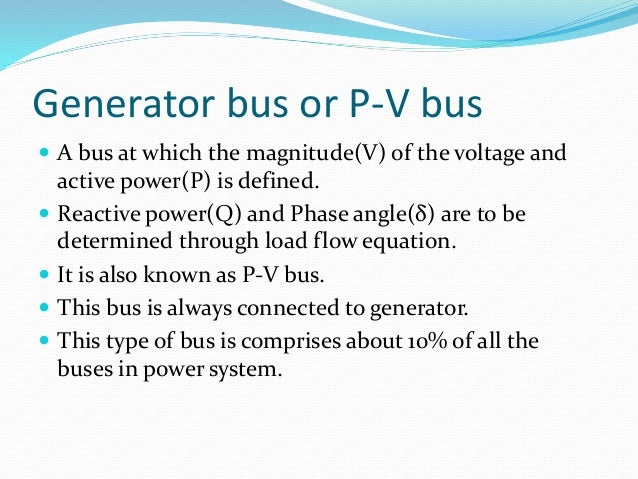 Generator bus or P-V bus

- A bus at which the magnitude(V) of the voltage and active power(P) is defined.
- Reactive power(Q) and Phase angle(δ) are to be determined through load flow equation.
- It is also known as P-V bus.
- This bus is always connected to generator.
- This type of bus is comprises about 10% of all the buses in power system.